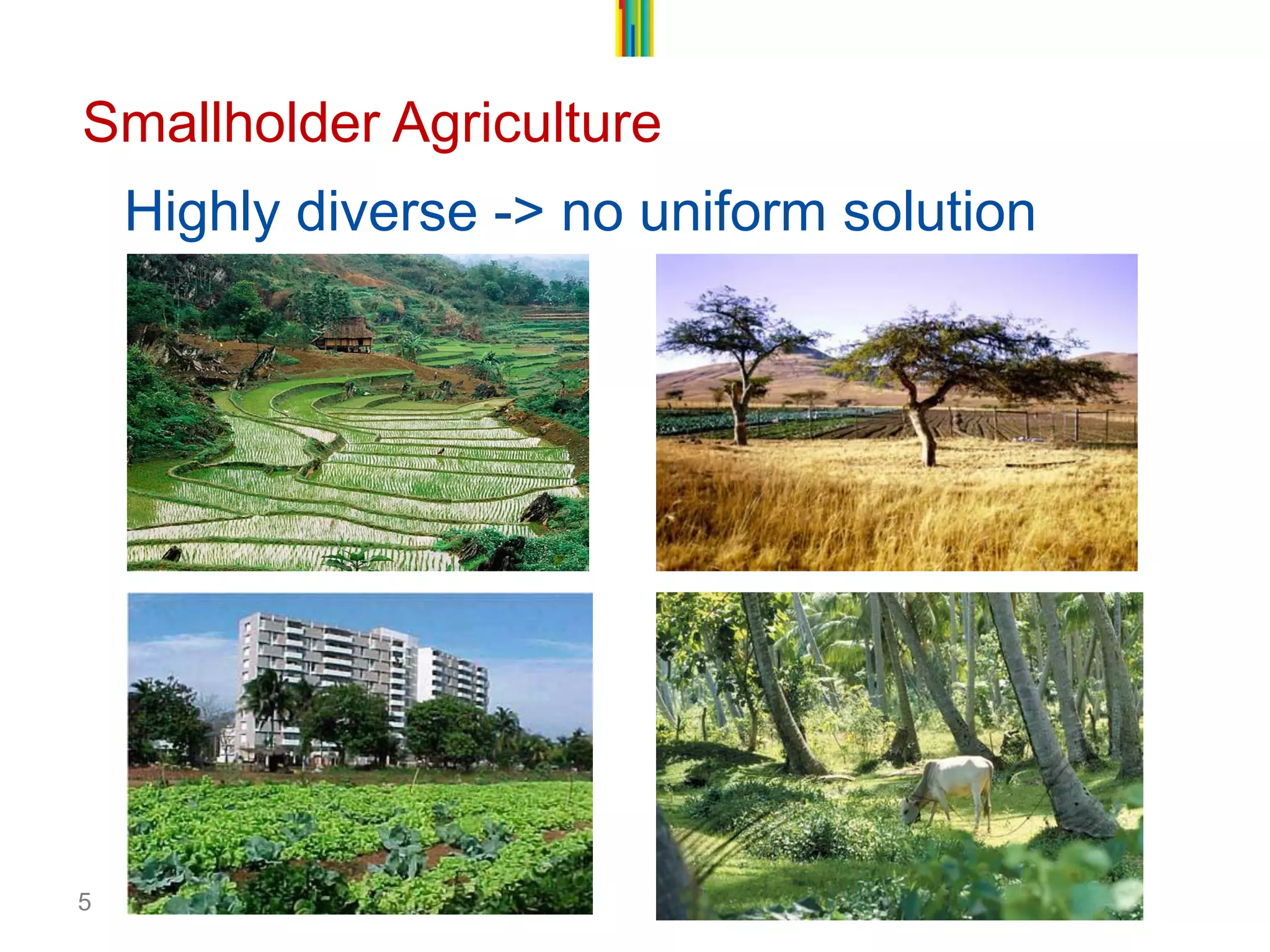 Smallholder Agriculture

Highly diverse -> no uniform solution

5